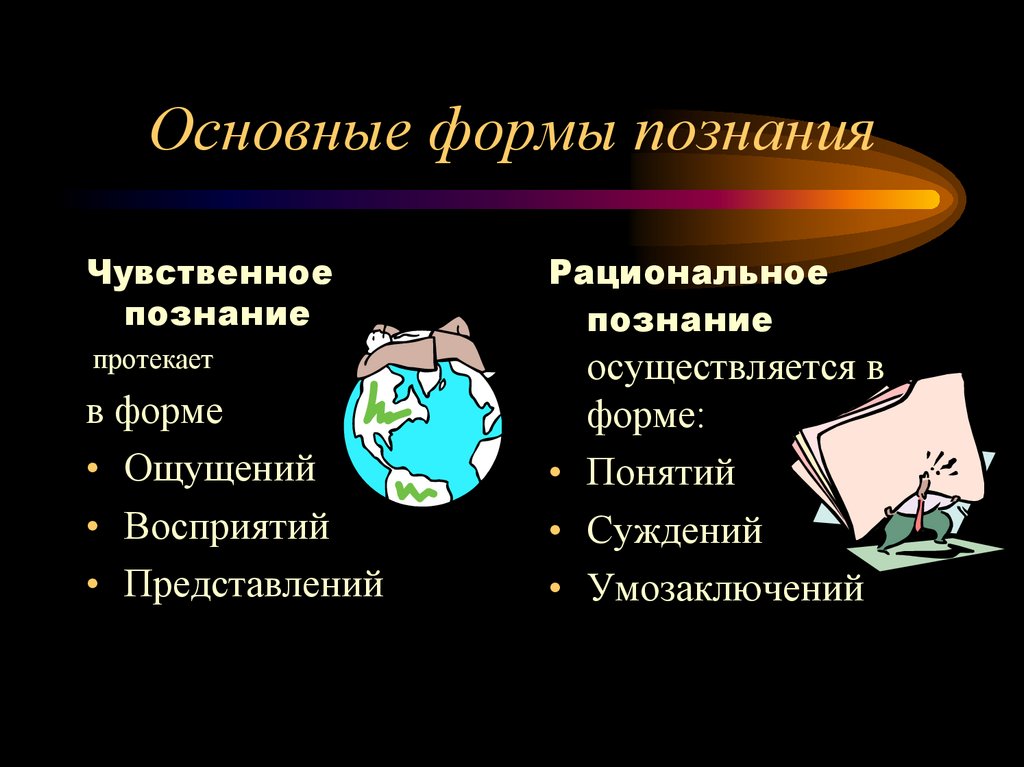 Основные формы познания

Чувственное познание протекает

в форме

• Ощущений
• Восприятий
• Представлений

Рациональное познание осуществляется в форме:

• Понятий
• Суждений
• Умозаключений